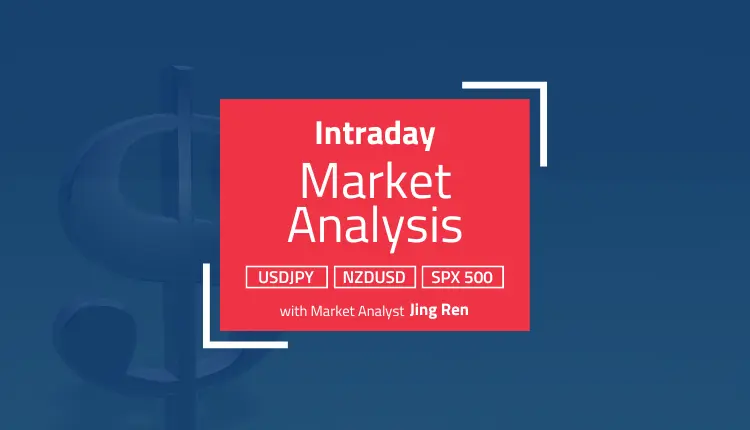 Intraday
Market Analysis

USDJPY NZDUSD SPX 500

with Market Analyst Jing Ren